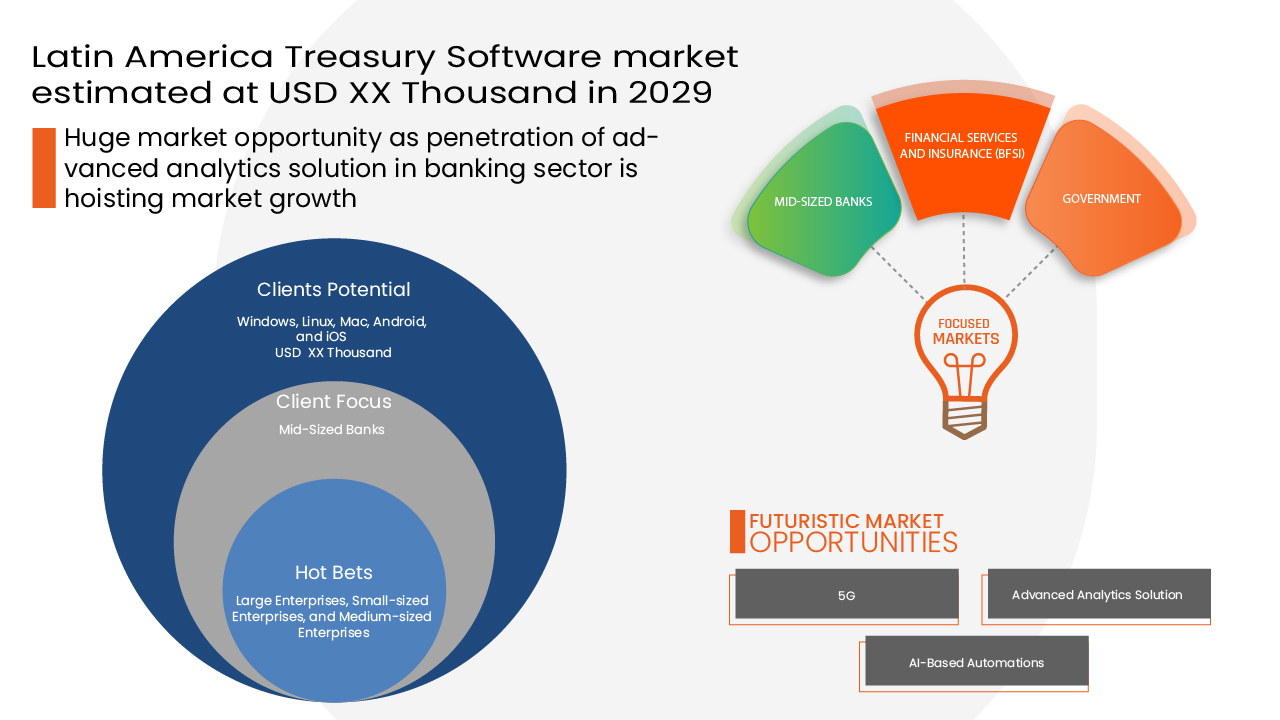 Latin America Treasury Software market estimated at USD XX Thousand in 2029

Huge market opportunity as penetration of advanced analytics solution in banking sector is hoisting market growth

Clients Potential
Windows, Linux, Mac, Android, and iOS
USD XX Thousand

Client Focus
Mid-Sized Banks

Hot Bets
Large Enterprises, Small-sized Enterprises, and Medium-sized Enterprises

MID-SIZED BANKS

FINANCIAL SERVICES AND INSURANCE (BFSI)

GOVERNMENT

FOCUSED MARKETS

FUTURISTIC MARKET OPPORTUNITIES

5G

Advanced Analytics Solution

AI-Based Automations